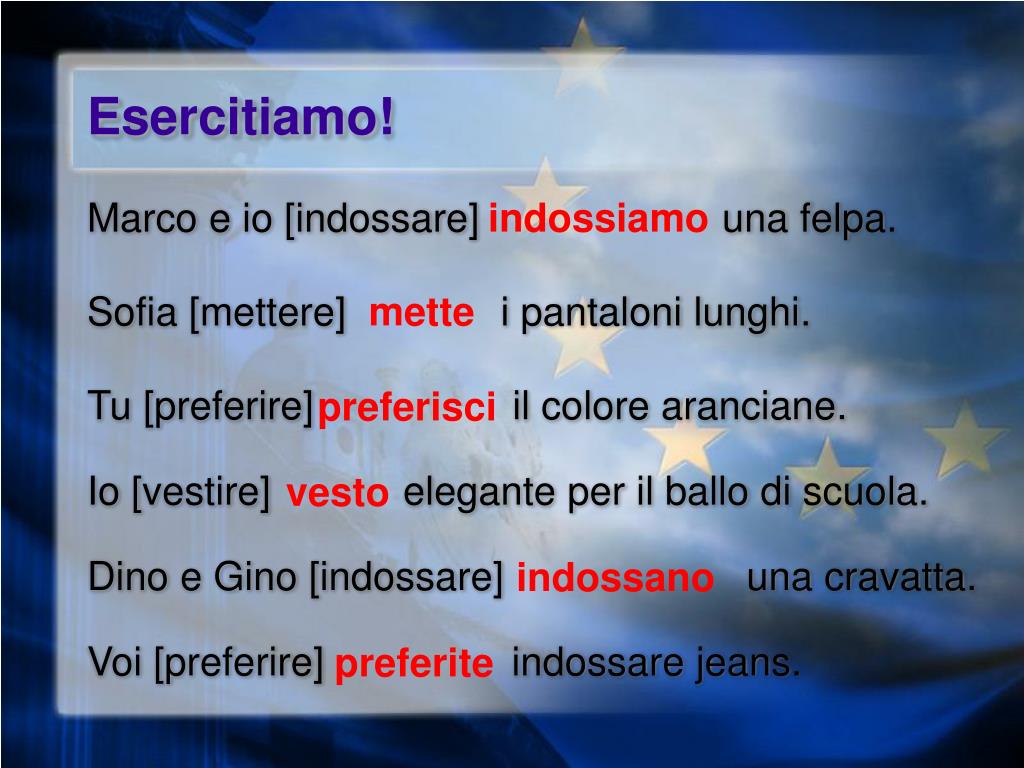 Esercitiamo!

Marco e io [indossare] indossiamo una felpa.

Sofia [mettere] mette i pantaloni lunghi.

Tu [preferire] preferisci il colore aranciane.

Io [vestire] vesto elegante per il ballo di scuola.

Dino e Gino [indossare] indossano una cravatta.

Voi [preferire] preferite indossare jeans.